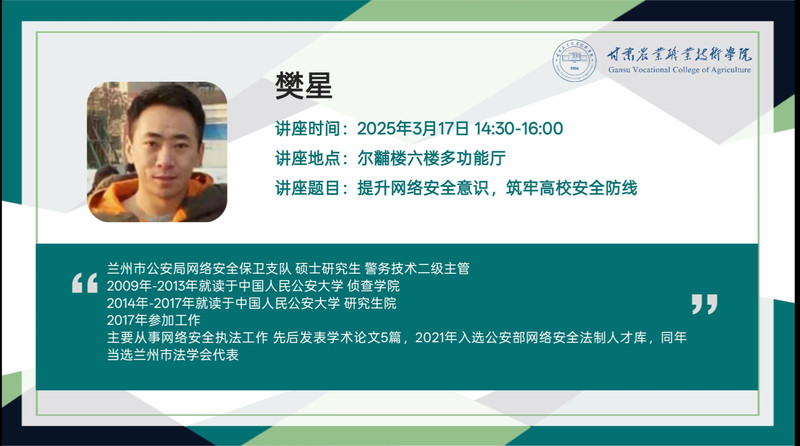 甘肃农业职业技术学院
Gansu Vocational College of Agriculture

樊星

讲座时间：2025年3月17日 14:30-16:00
讲座地点：尔黼楼六楼多功能厅
讲座题目：提升网络安全意识，筑牢高校安全防线

“
兰州市公安局网络安全保卫支队 硕士研究生 警务技术二级主管
2009年-2013年就读于中国人民公安大学 侦查学院
2014年-2017年就读于中国人民公安大学 研究生院
2017年参加工作
主要从事网络安全执法工作 先后发表学术论文5篇，2021年入选公安部网络安全法制人才库，同年当选兰州市法学会代表
”